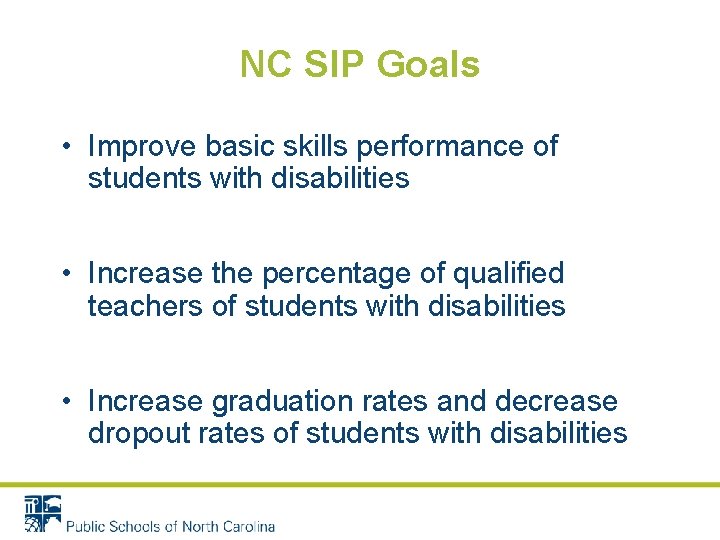 NC SIP Goals

• Improve basic skills performance of students with disabilities

• Increase the percentage of qualified teachers of students with disabilities

• Increase graduation rates and decrease dropout rates of students with disabilities

Public Schools of North Carolina